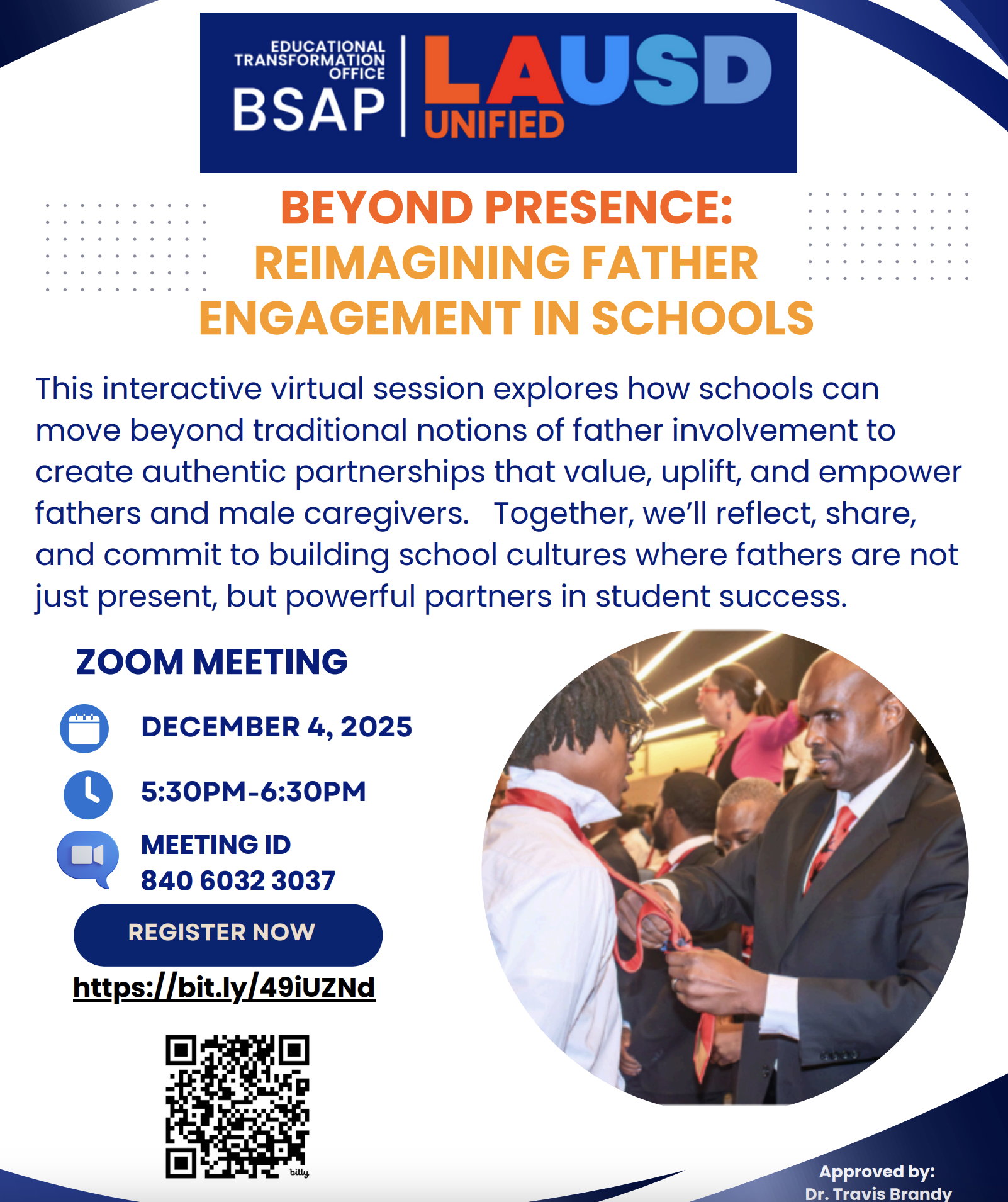 EDUCATIONAL TRANSFORMATION OFFICE
BSAP
LAUSD UNIFIED

BEYOND PRESENCE: REIMAGINING FATHER ENGAGEMENT IN SCHOOLS

This interactive virtual session explores how schools can move beyond traditional notions of father involvement to create authentic partnerships that value, uplift, and empower fathers and male caregivers. Together, we'll reflect, share, and commit to building school cultures where fathers are not just present, but powerful partners in student success.

ZOOM MEETING

DECEMBER 4, 2025

5:30PM-6:30PM

MEETING ID
840 6032 3037

REGISTER NOW

https://bit.ly/49iUZNd

bitly

Approved by:
Dr. Travis Brandy